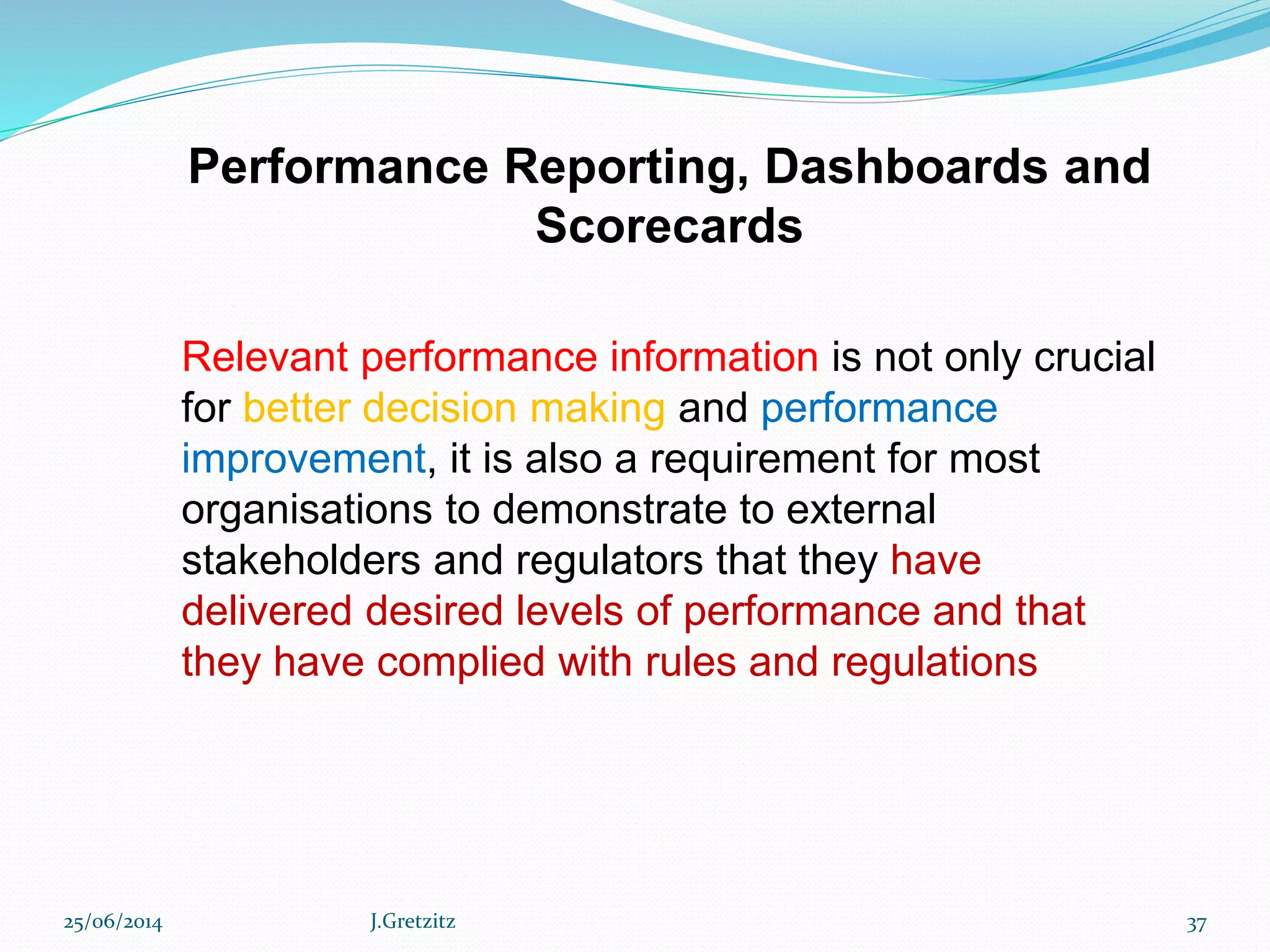 Performance Reporting, Dashboards and Scorecards

Relevant performance information is not only crucial for better decision making and performance improvement, it is also a requirement for most organisations to demonstrate to external stakeholders and regulators that they have delivered desired levels of performance and that they have complied with rules and regulations

25/06/2014 J.Gretzitz 37